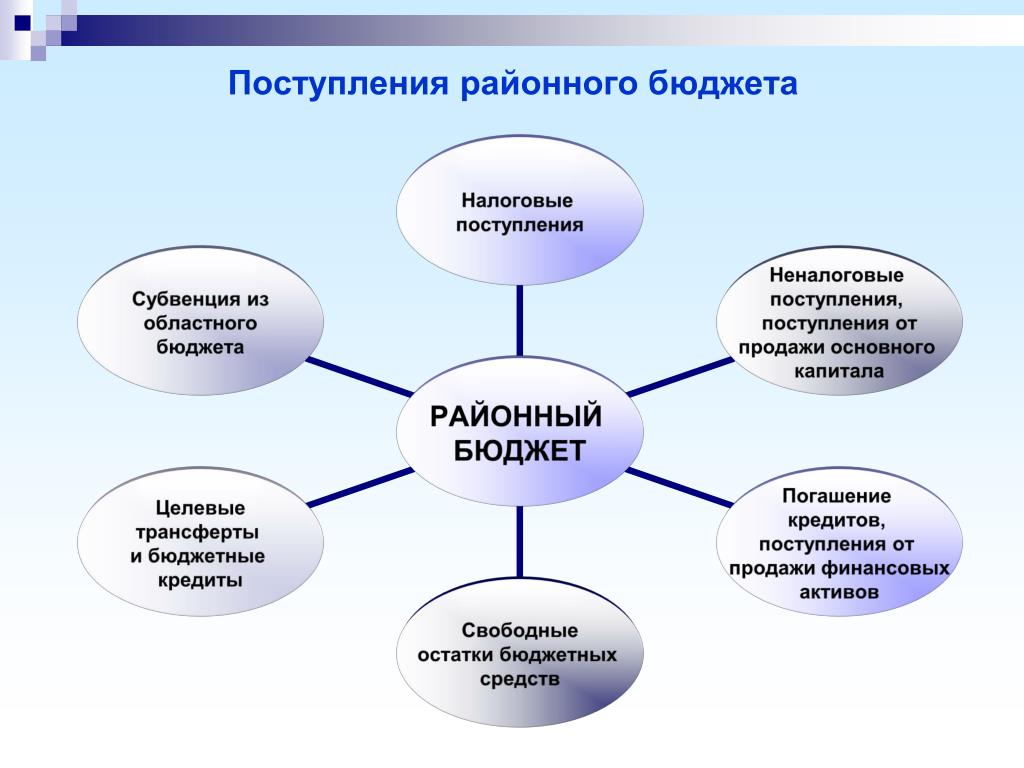 Поступления районного бюджета

Налоговые поступления

Субвенция из областного бюджета

Неналоговые поступления, поступления от продажи основного капитала

РАЙОННЫЙ БЮДЖЕТ

Целевые трансферты и бюджетные кредиты

Погашение кредитов, поступления от продажи финансовых активов

Свободные остатки бюджетных средств